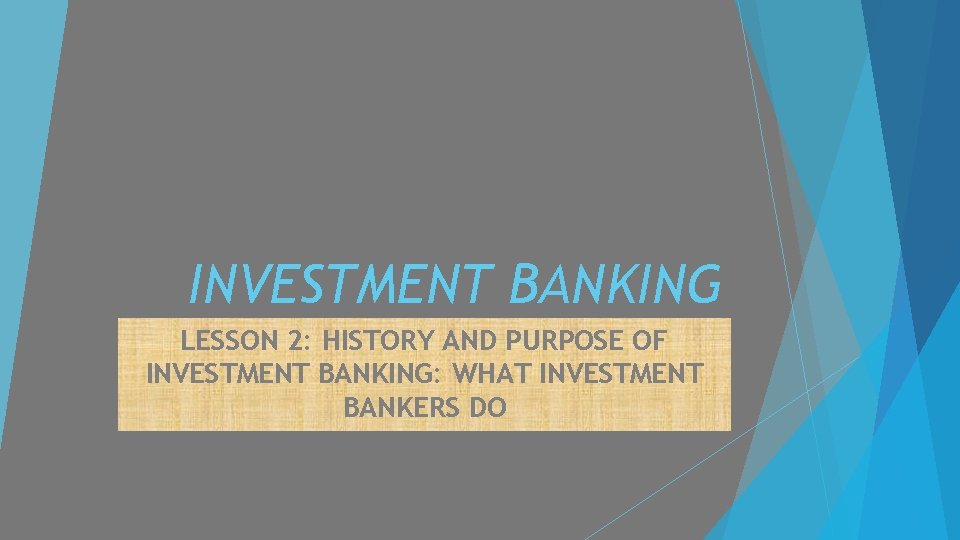 INVESTMENT BANKING

LESSON 2: HISTORY AND PURPOSE OF INVESTMENT BANKING: WHAT INVESTMENT BANKERS DO